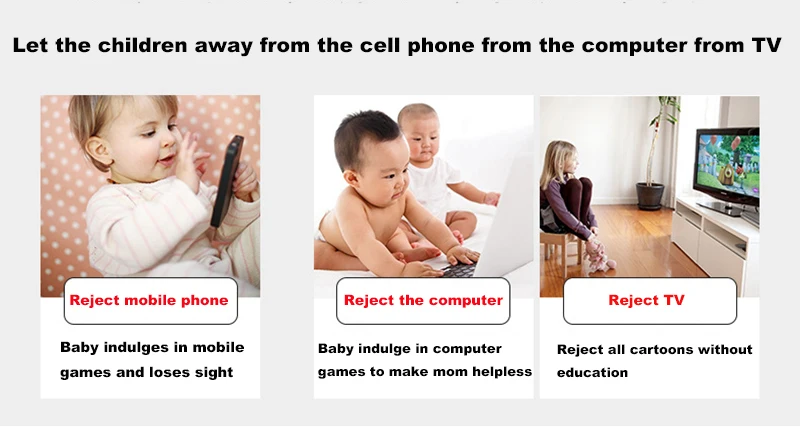 Let the children away from the cell phone from the computer from TV

Reject mobile phone

Baby indulges in mobile games and loses sight

Reject the computer

Baby indulge in computer games to make mom helpless

Reject TV

Reject all cartoons without education